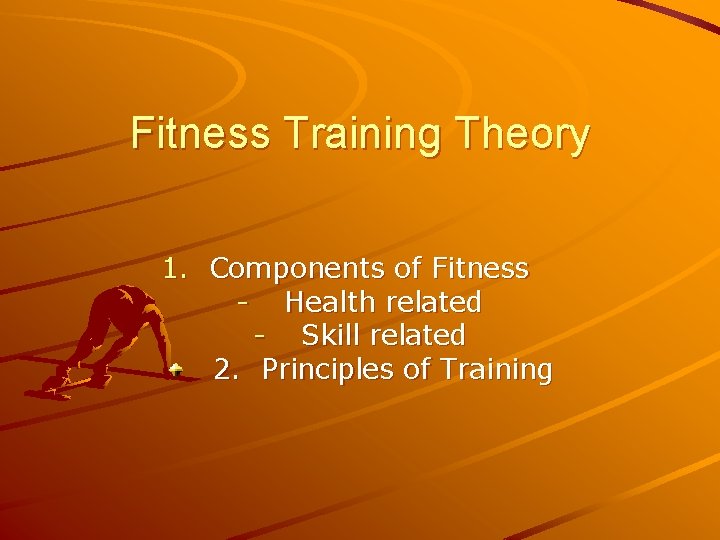 Fitness Training Theory

1. Components of Fitness
- Health related
- Skill related
2. Principles of Training